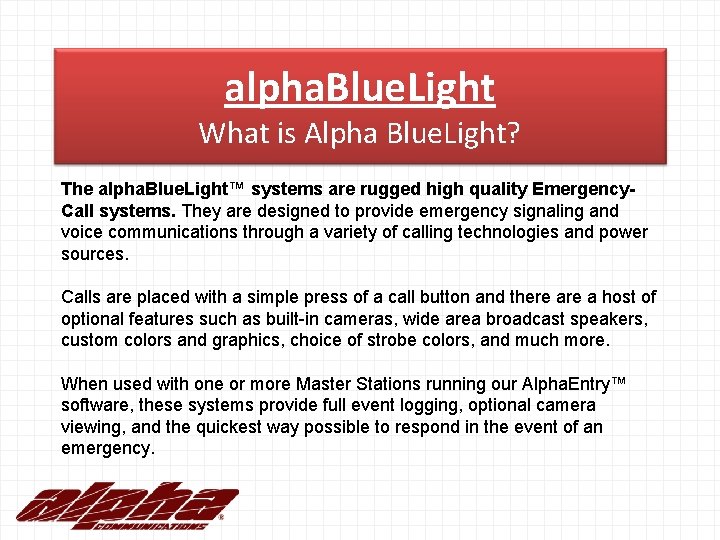 alphaBlueLight
What is Alpha BlueLight?

The alphaBlueLight™ systems are rugged high quality Emergency-Call systems. They are designed to provide emergency signaling and voice communications through a variety of calling technologies and power sources.

Calls are placed with a simple press of a call button and there are a host of optional features such as built-in cameras, wide area broadcast speakers, custom colors and graphics, choice of strobe colors, and much more.

When used with one or more Master Stations running our AlphaEntry™ software, these systems provide full event logging, optional camera viewing, and the quickest way possible to respond in the event of an emergency.

alpha
COMMUNICATIONS